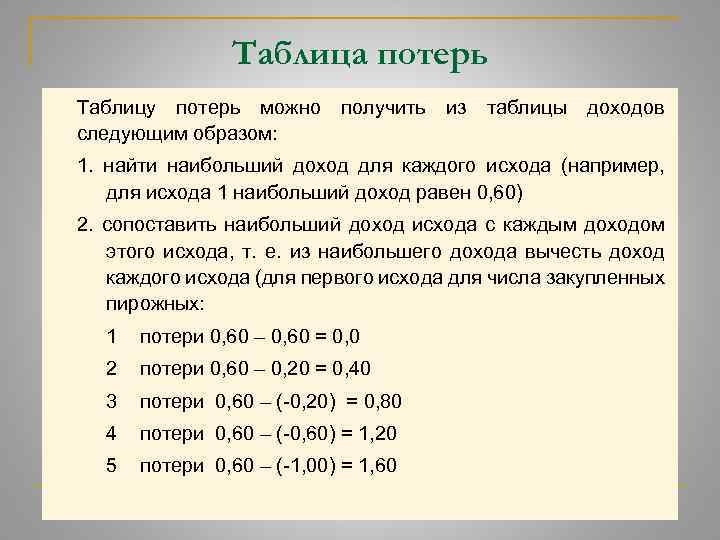 Таблица потерь

Таблицу потерь можно получить из таблицы доходов следующим образом:

1. найти наибольший доход для каждого исхода (например, для исхода 1 наибольший доход равен 0,60)

2. сопоставить наибольший доход исхода с каждым доходом этого исхода, т. е. из наибольшего дохода вычесть доход каждого исхода (для первого исхода для числа закупленных пирожных:

1 потери 0,60 – 0,60 = 0,0

2 потери 0,60 – 0,20 = 0,40

3 потери 0,60 – (-0,20) = 0,80

4 потери 0,60 – (-0,60) = 1,20

5 потери 0,60 – (-1,00) = 1,60